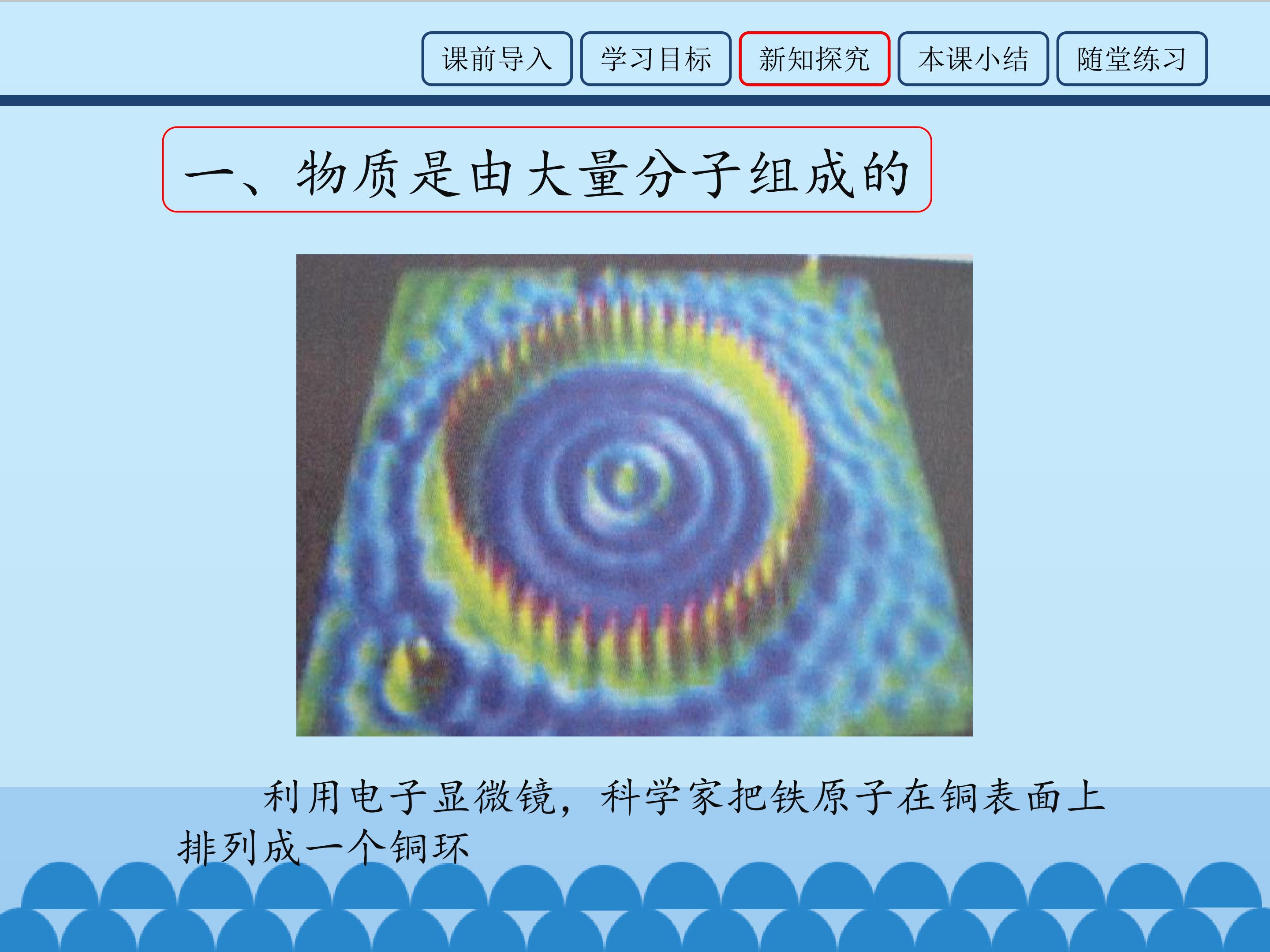 课前导入 学习目标 新知探究 本课小结 随堂练习

一、物质是由大量分子组成的

利用电子显微镜，科学家把铁原子在铜表面上排列成一个铜环